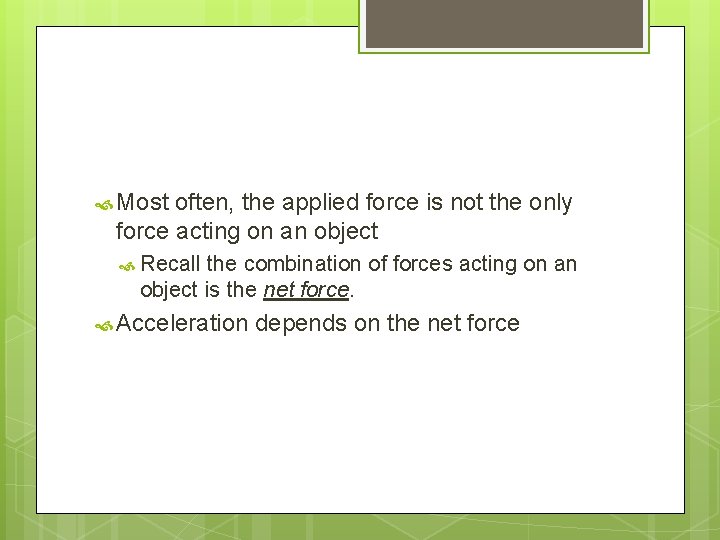 Most often, the applied force is not the only force acting on an object

Recall the combination of forces acting on an object is the net force.

Acceleration depends on the net force